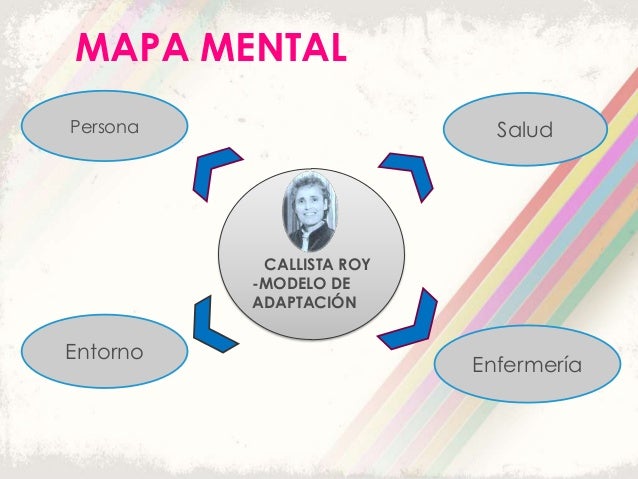 MAPA MENTAL

Persona

Salud

CALLISTA ROY -MODELO DE ADAPTACIÓN

Entorno

Enfermería